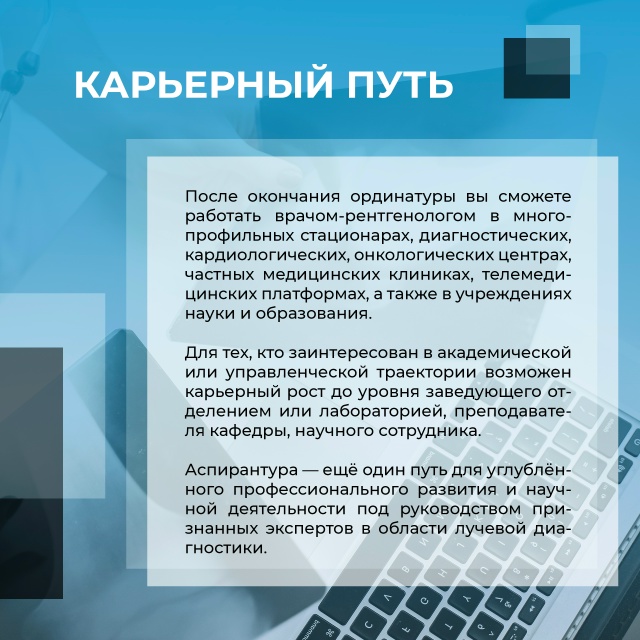 КАРЬЕРНЫЙ ПУТЬ

После окончания ординатуры вы сможете работать врачом-рентгенологом в многопрофильных стационарах, диагностических, кардиологических, онкологических центрах, частных медицинских клиниках, телемедицинских платформах, а также в учреждениях науки и образования.

Для тех, кто заинтересован в академической или управленческой траектории возможен карьерный рост до уровня заведующего отделением или лабораторией, преподавателя кафедры, научного сотрудника.

Аспирантура — ещё один путь для углублённого профессионального развития и научной деятельности под руководством признанных экспертов в области лучевой диагностики.